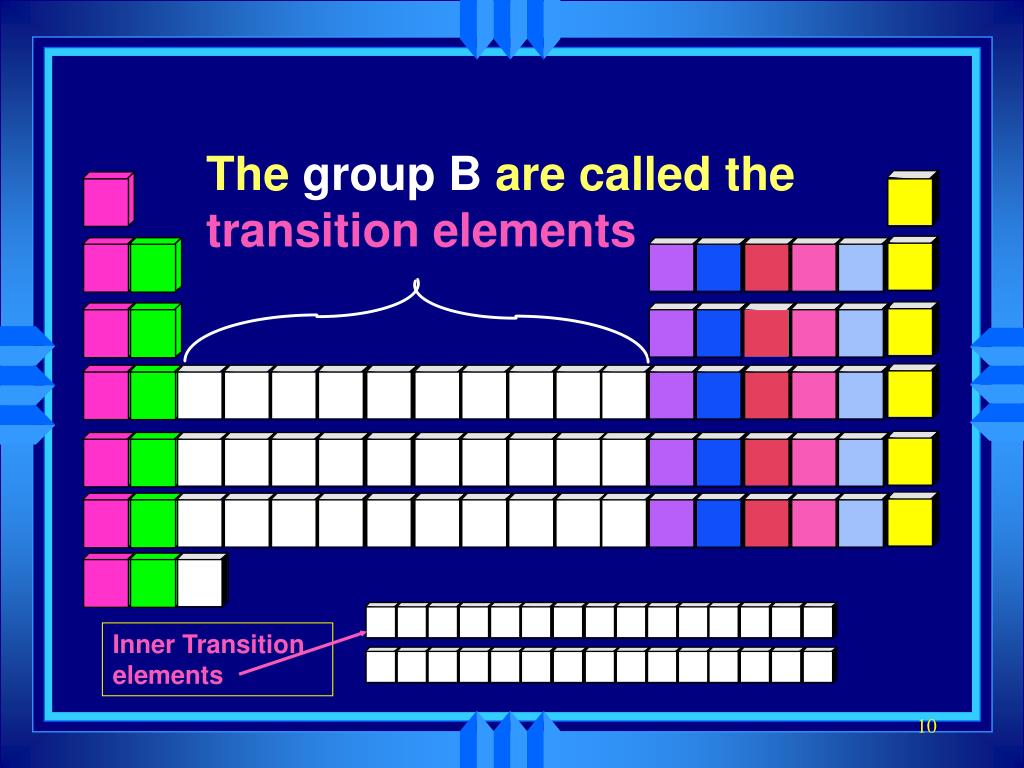 The group B are called the transition elements

Inner Transition elements

10